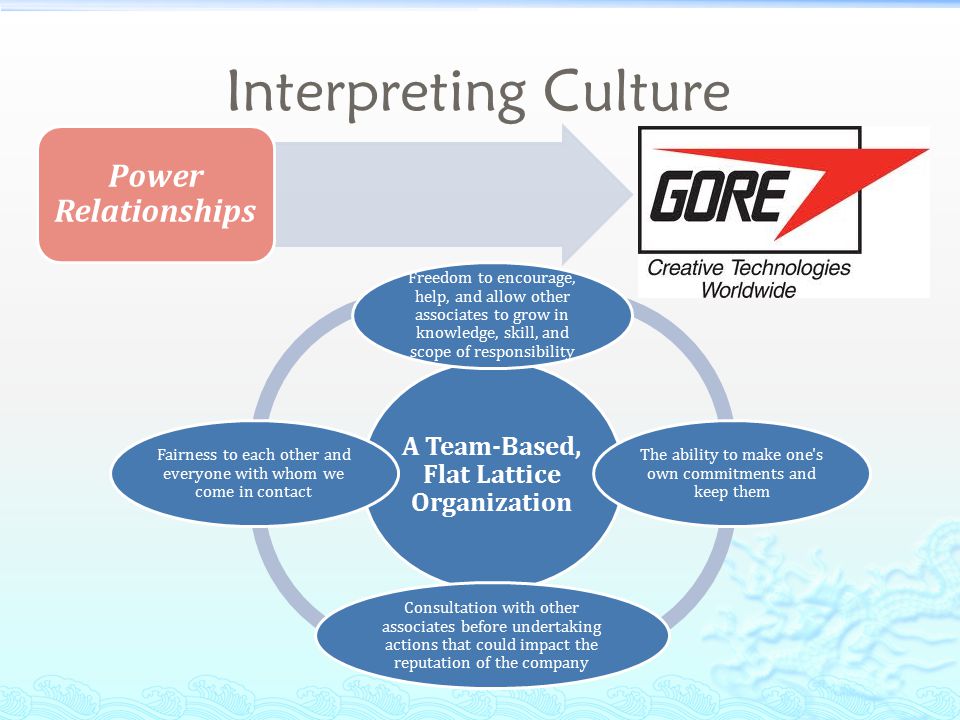 Interpreting Culture

Power Relationships

GORE
Creative Technologies Worldwide

Freedom to encourage, help, and allow other associates to grow in knowledge, skill, and scope of responsibility

Fairness to each other and everyone with whom we come in contact

A Team-Based, Flat Lattice Organization

The ability to make one's own commitments and keep them

Consultation with other associates before undertaking actions that could impact the reputation of the company